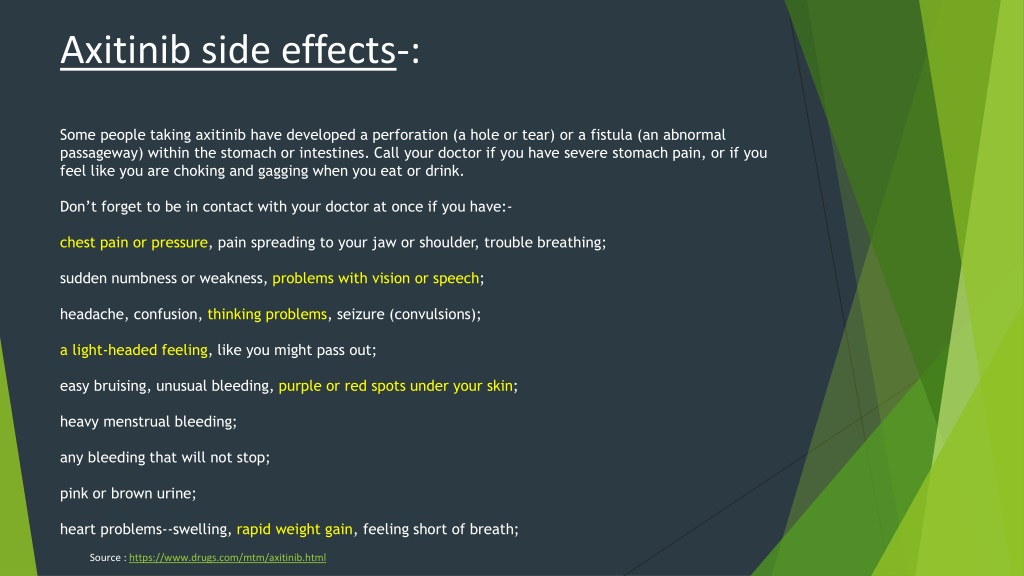 Axitinib side effects-:

Some people taking axitinib have developed a perforation (a hole or tear) or a fistula (an abnormal passageway) within the stomach or intestines. Call your doctor if you have severe stomach pain, or if you feel like you are choking and gagging when you eat or drink.

Don't forget to be in contact with your doctor at once if you have:-

chest pain or pressure, pain spreading to your jaw or shoulder, trouble breathing;

sudden numbness or weakness, problems with vision or speech;

headache, confusion, thinking problems, seizure (convulsions);

a light-headed feeling, like you might pass out;

easy bruising, unusual bleeding, purple or red spots under your skin;

heavy menstrual bleeding;

any bleeding that will not stop;

pink or brown urine;

heart problems--swelling, rapid weight gain, feeling short of breath;

Source : https://www.drugs.com/mtm/axitinib.html